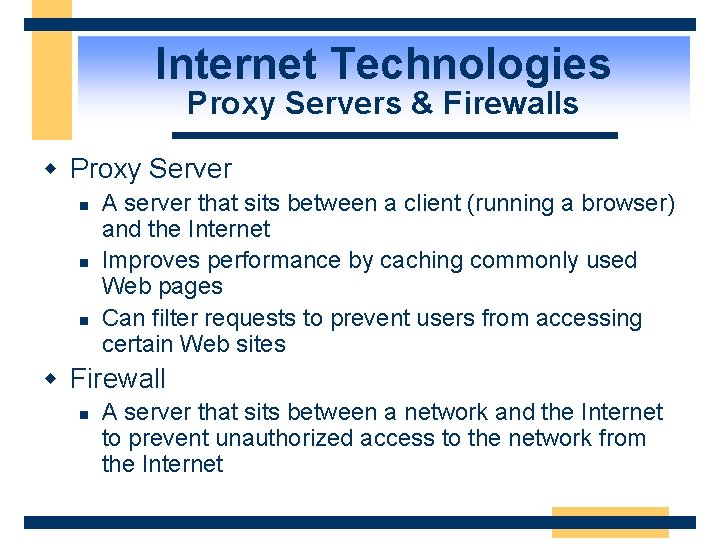 Internet Technologies
Proxy Servers & Firewalls

Proxy Server
A server that sits between a client (running a browser) and the Internet
Improves performance by caching commonly used Web pages
Can filter requests to prevent users from accessing certain Web sites

Firewall
A server that sits between a network and the Internet to prevent unauthorized access to the network from the Internet